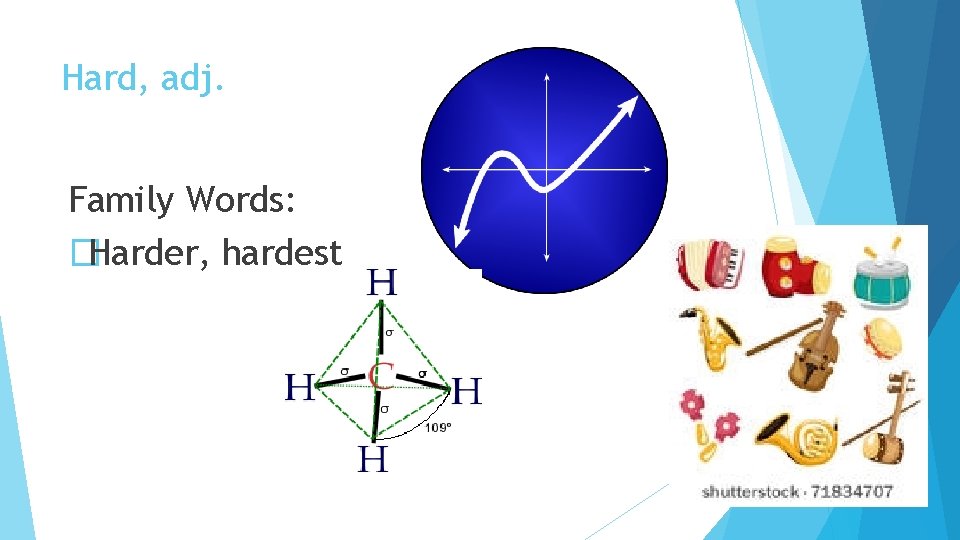 Hard, adj.

Family Words:
�Harder, hardest

H
σ
H σ C σ H
σ
109°
H

shutterstock · 71834707